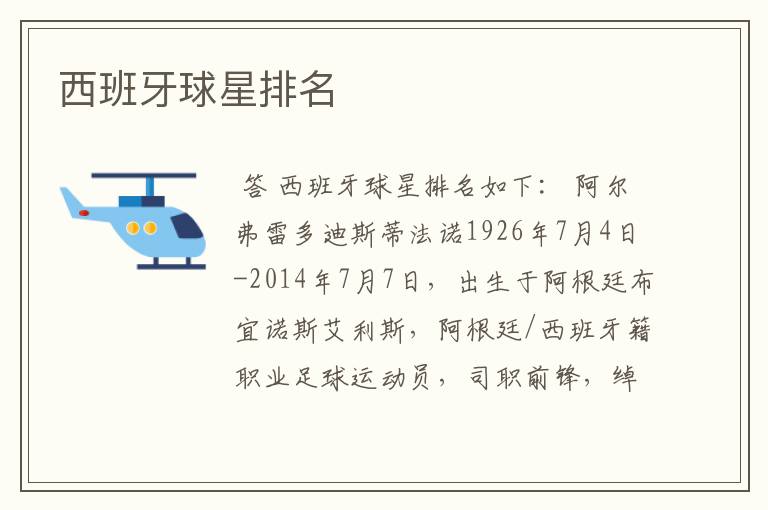 西班牙球星排名

答 西班牙球星排名如下： 阿尔弗雷多迪斯蒂法诺1926年7月4日-2014年7月7日，出生于阿根廷布宜诺斯艾利斯，阿根廷/西班牙籍职业足球运动员，司职前锋，绰